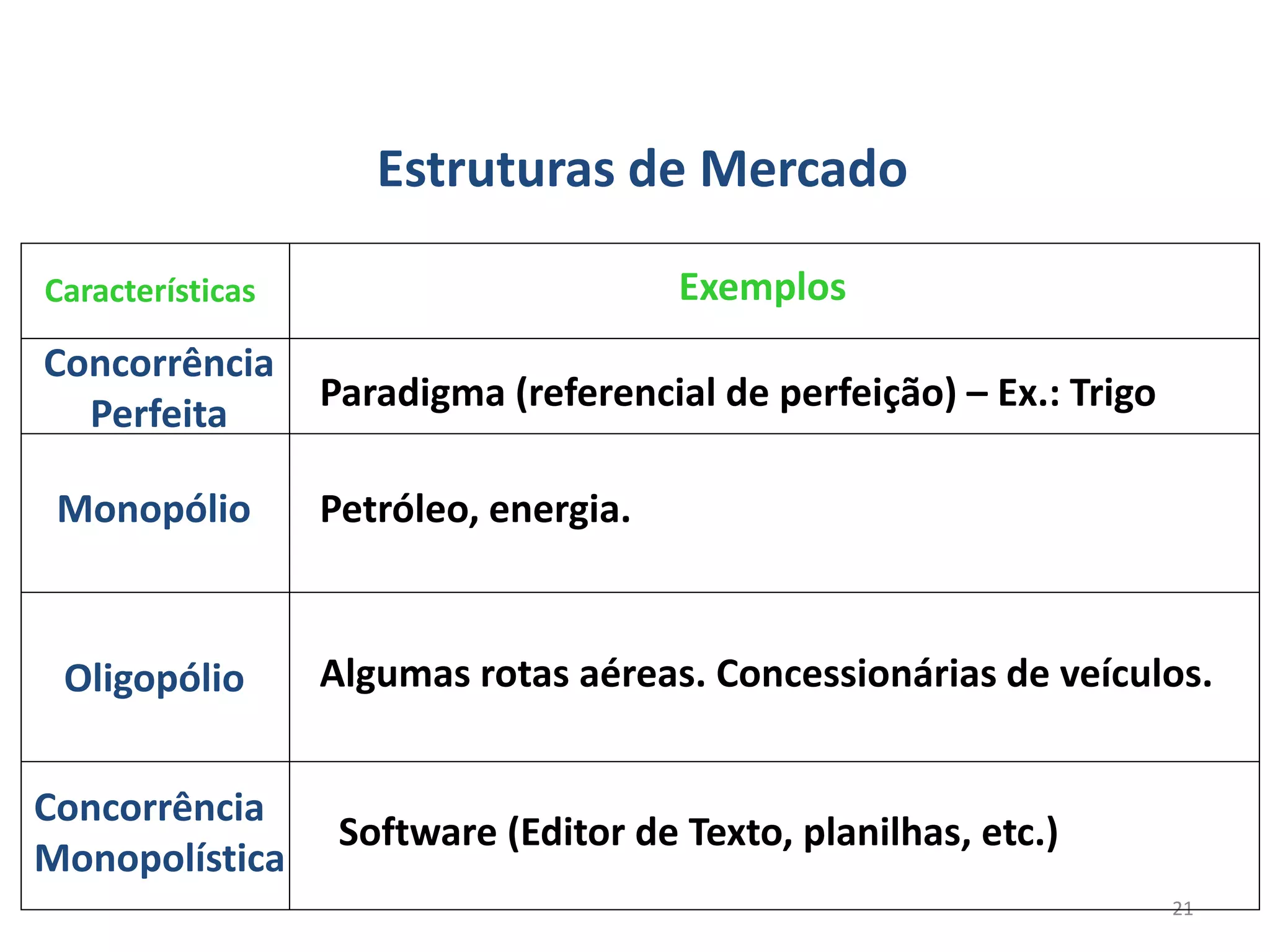 Estruturas de Mercado

| Características | Exemplos |
|---|---|
| Concorrência Perfeita | Paradigma (referencial de perfeição) – Ex.: Trigo |
| Monopólio | Petróleo, energia. |
| Oligopólio | Algumas rotas aéreas. Concessionárias de veículos. |
| Concorrência Monopolística | Software (Editor de Texto, planilhas, etc.) |

21